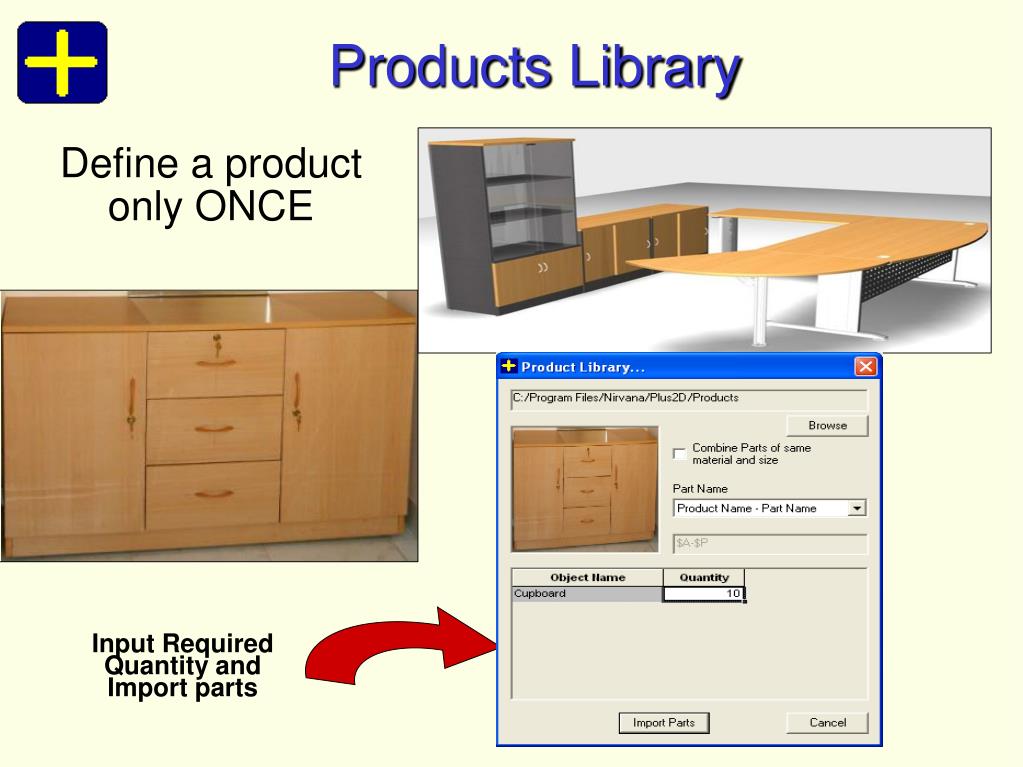 Products Library

Define a product only ONCE

Product Library...

C:/Program Files/Nirvana/Plus2D/Products

Browse

Combine Parts of same material and size

Part Name

Product Name - Part Name

$A-$P

| Object Name | Quantity |
|---|---|
| Cupboard | 10 |

Import Parts

Cancel

Input Required Quantity and Import parts